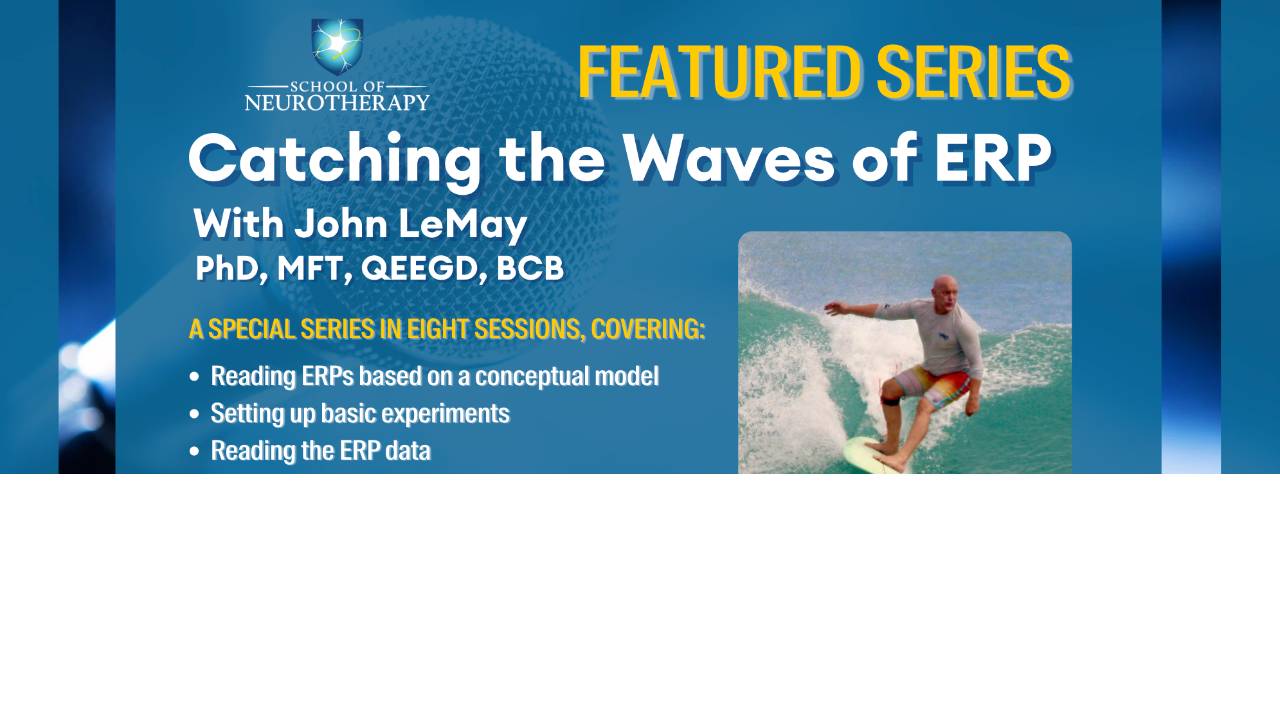 SCHOOL OF NEUROTHERAPY

FEATURED SERIES

Catching the Waves of ERP

With John LeMay
PhD, MFT, QEEGD, BCB

A SPECIAL SERIES IN EIGHT SESSIONS, COVERING:

• Reading ERPs based on a conceptual model
• Setting up basic experiments
• Reading the ERP data